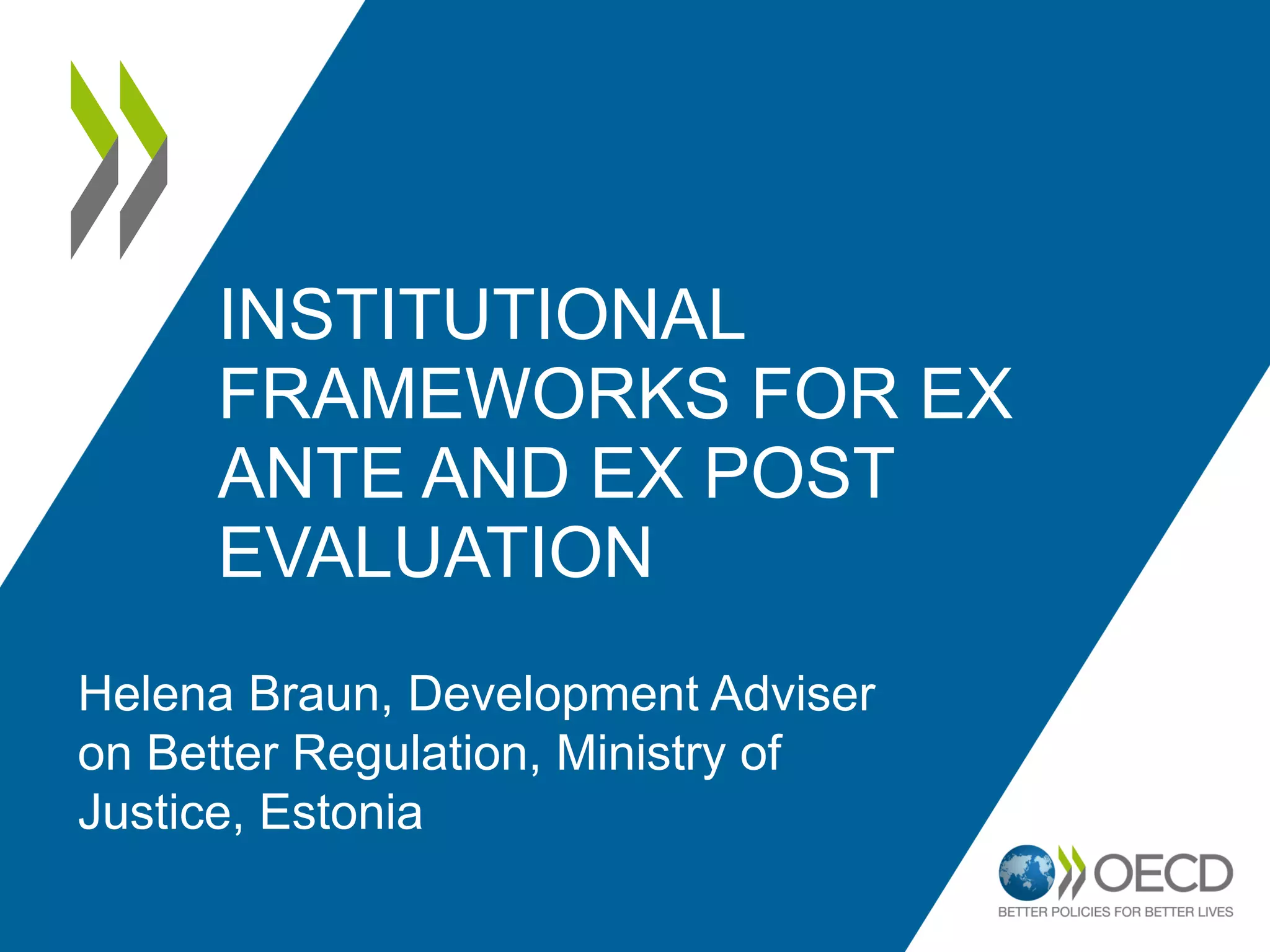 INSTITUTIONAL FRAMEWORKS FOR EX ANTE AND EX POST EVALUATION

Helena Braun, Development Adviser on Better Regulation, Ministry of Justice, Estonia

OECD
BETTER POLICIES FOR BETTER LIVES